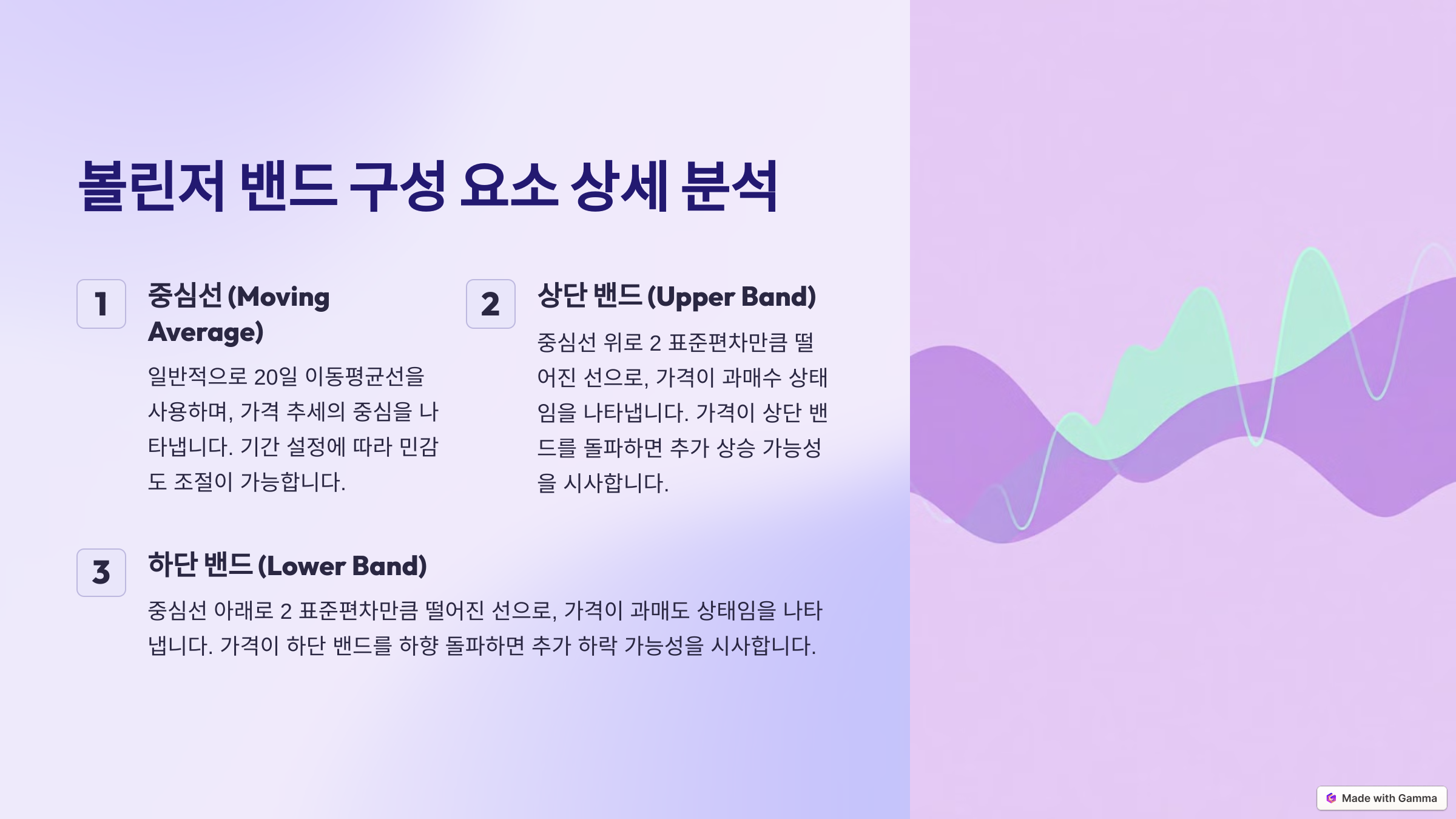 볼린저 밴드 구성 요소 상세 분석

1

중심선 (Moving Average)

일반적으로 20일 이동평균선을 사용하며, 가격 추세의 중심을 나타냅니다. 기간 설정에 따라 민감도 조절이 가능합니다.

2

상단 밴드 (Upper Band)

중심선 위로 2 표준편차만큼 떨어진 선으로, 가격이 과매수 상태임을 나타냅니다. 가격이 상단 밴드를 돌파하면 추가 상승 가능성을 시사합니다.

3

하단 밴드 (Lower Band)

중심선 아래로 2 표준편차만큼 떨어진 선으로, 가격이 과매도 상태임을 나타냅니다. 가격이 하단 밴드를 하향 돌파하면 추가 하락 가능성을 시사합니다.

Made with Gamma